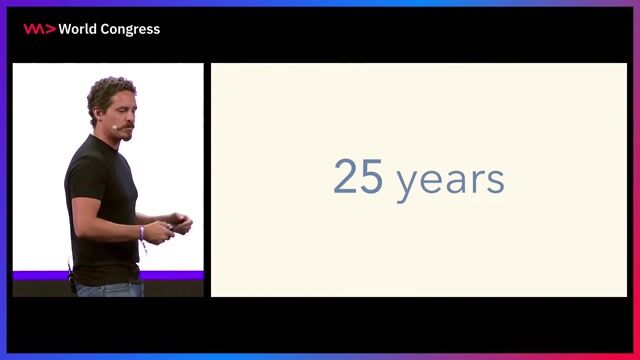 World Congress

25 years